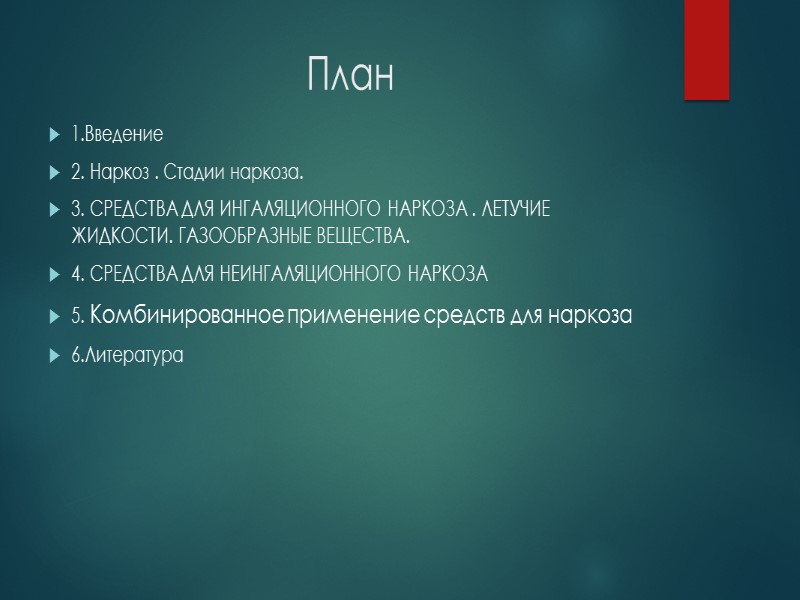 План

1.Введение

2. Наркоз . Стадии наркоза.

3. СРЕДСТВА ДЛЯ ИНГАЛЯЦИОННОГО НАРКОЗА . ЛЕТУЧИЕ ЖИДКОСТИ. ГАЗООБРАЗНЫЕ ВЕЩЕСТВА.

4. СРЕДСТВА ДЛЯ НЕИНГАЛЯЦИОННОГО НАРКОЗА

5. Комбинированное применение средств для наркоза

6.Литература